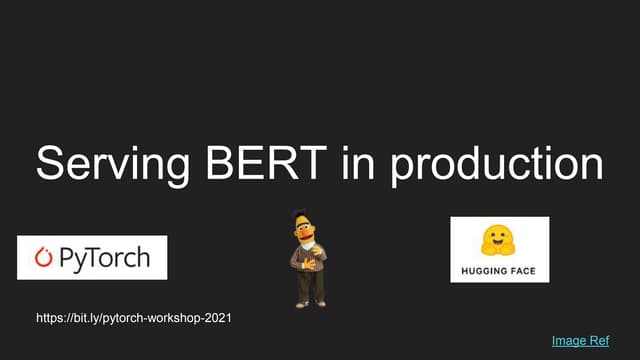 Serving BERT in production

PyTorch

HUGGING FACE

https://bit.ly/pytorch-workshop-2021

Image Ref